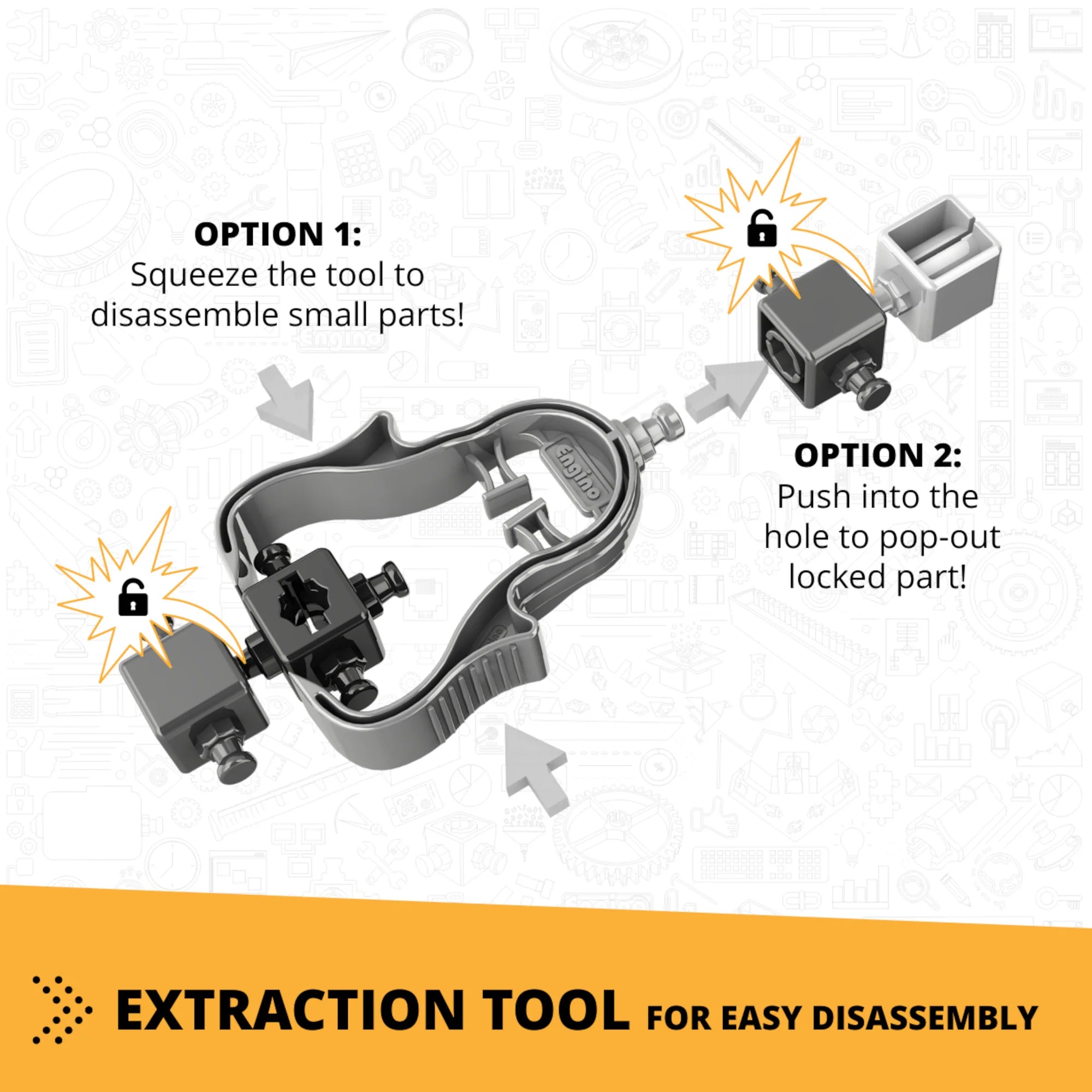 OPTION 1:
Squeeze the tool to disassemble small parts!

engino

OPTION 2:
Push into the hole to pop-out locked part!

EXTRACTION TOOL FOR EASY DISASSEMBLY